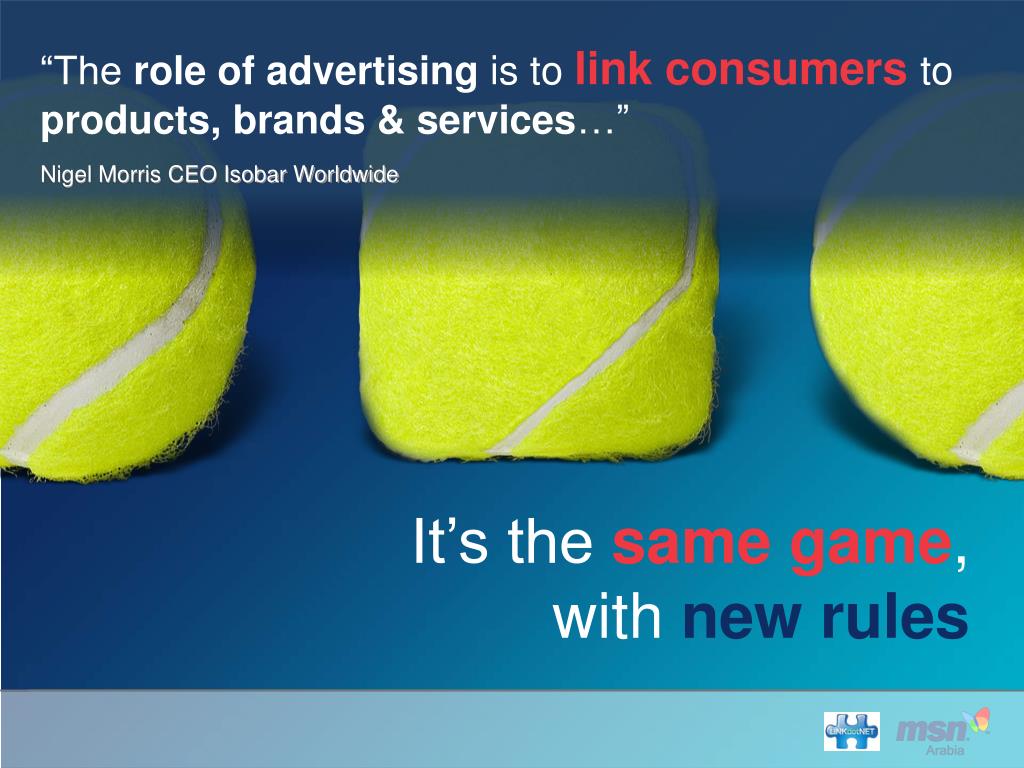 “The role of advertising is to link consumers to products, brands & services…”

Nigel Morris CEO Isobar Worldwide

It’s the same game, with new rules

LINKdotNET

msn Arabia